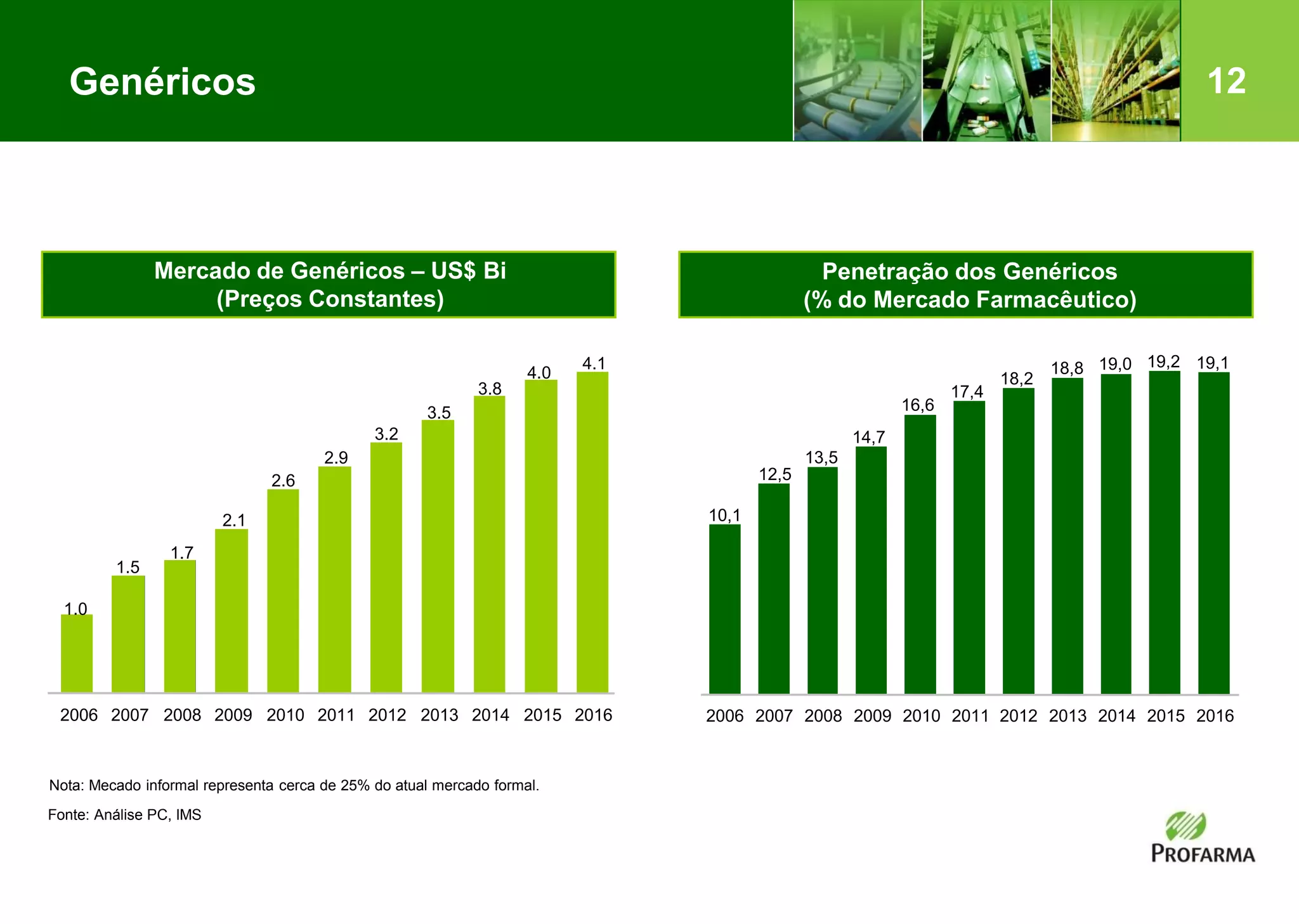 Genéricos

12

Mercado de Genéricos – US$ Bi
(Preços Constantes)

1.0
1.5
1.7
2.1
2.6
2.9
3.2
3.5
3.8
4.0
4.1

2006 2007 2008 2009 2010 2011 2012 2013 2014 2015 2016

Penetração dos Genéricos
(% do Mercado Farmacêutico)

10,1
12,5
13,5
14,7
16,6
17,4
18,2
18,8
19,0
19,2
19,1

2006 2007 2008 2009 2010 2011 2012 2013 2014 2015 2016

Nota: Mecado informal representa cerca de 25% do atual mercado formal.

Fonte: Análise PC, IMS

PROFARMA